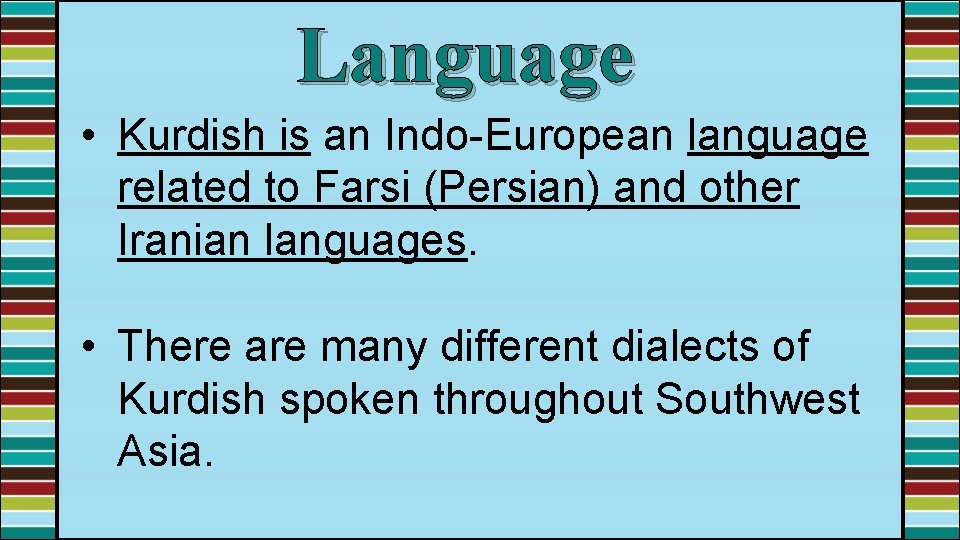 Language

• Kurdish is an Indo-European language related to Farsi (Persian) and other Iranian languages.

• There are many different dialects of Kurdish spoken throughout Southwest Asia.